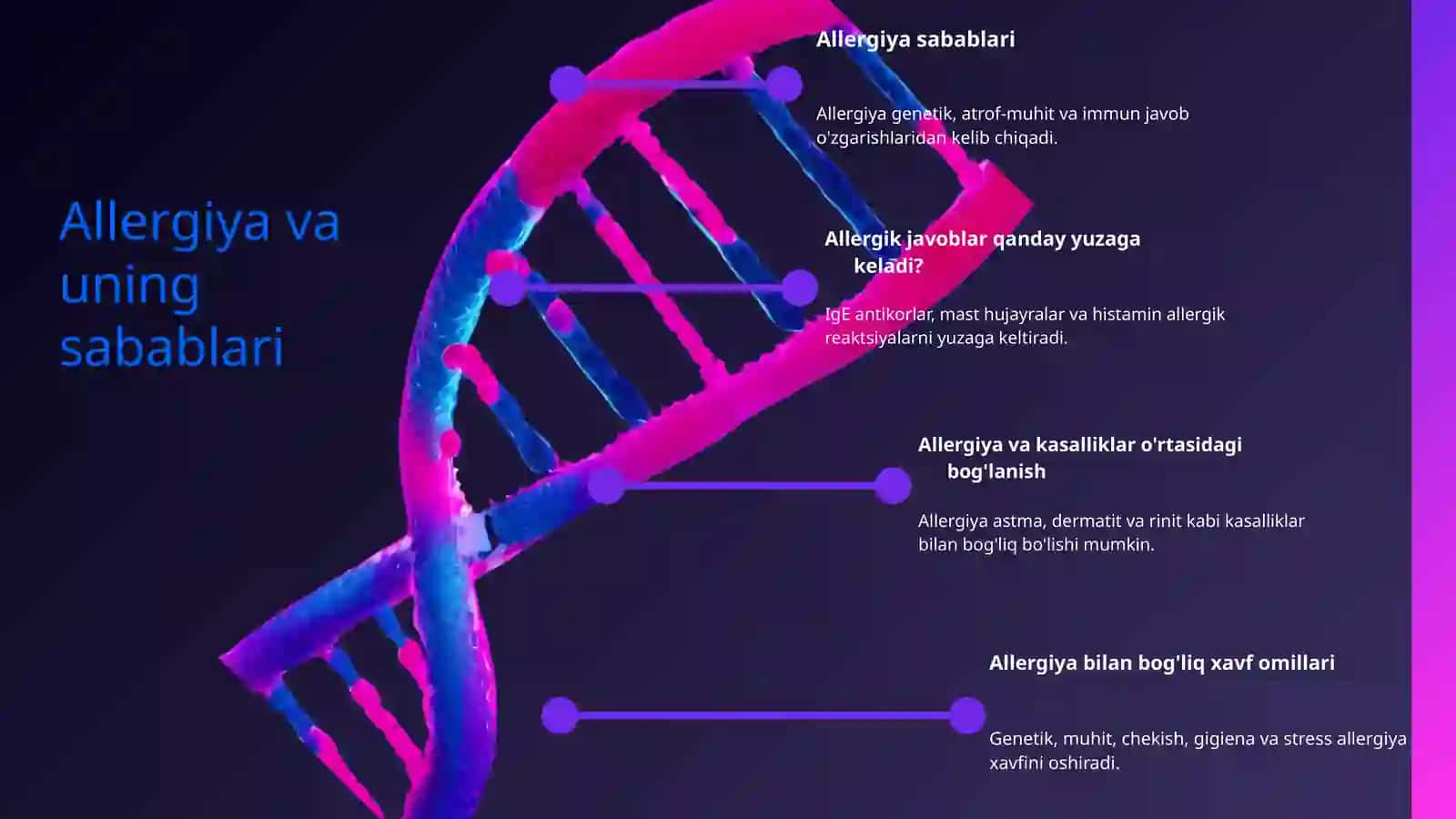 Allergiya va uning sabablari

Allergiya sabablari

Allergiya genetik, atrof-muhit va immun javob o'zgarishlaridan kelib chiqadi.

Allergik javoblar qanday yuzaga keladi?

IgE antikorlar, mast hujayralar va histamin allergik reaktsiyalarni yuzaga keltiradi.

Allergiya va kasalliklar o'rtasidagi bog'lanish

Allergiya astma, dermatit va rinit kabi kasalliklar bilan bog'liq bo'lishi mumkin.

Allergiya bilan bog'liq xavf omillari

Genetik, muhit, chekish, gigiena va stress allergiya xavfini oshiradi.